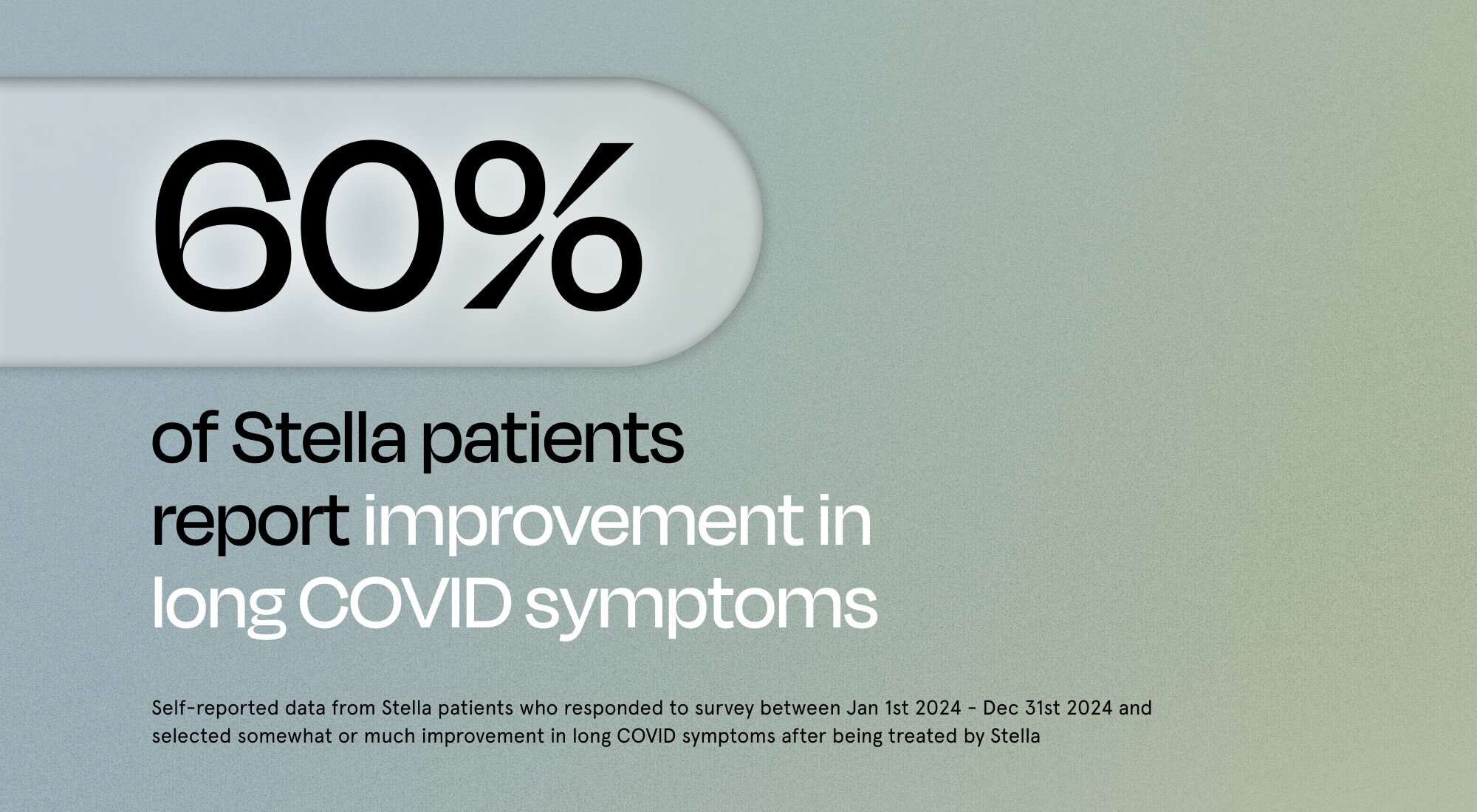 60%

of Stella patients report improvement in long COVID symptoms

Self-reported data from Stella patients who responded to survey between Jan 1st 2024 - Dec 31st 2024 and selected somewhat or much improvement in long COVID symptoms after being treated by Stella